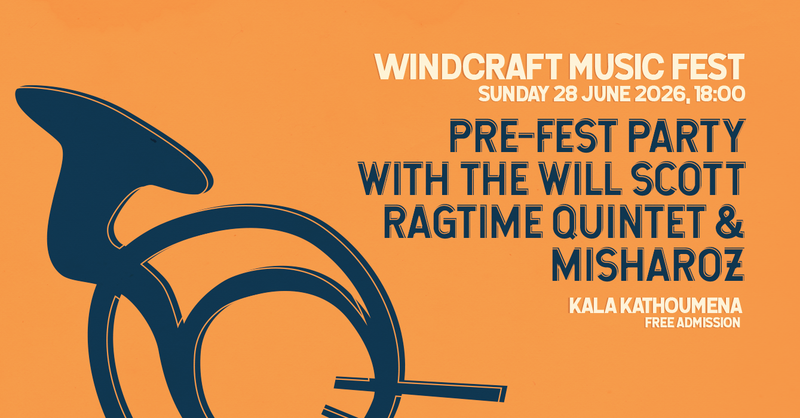 WINDCRAFT MUSIC FEST
SUNDAY 28 JUNE 2026, 18:00

PRE-FEST PARTY WITH THE WILL SCOTT RAGTIME QUINTET & MISHAROZ

KALA KATHOUMENA
FREE ADMISSION